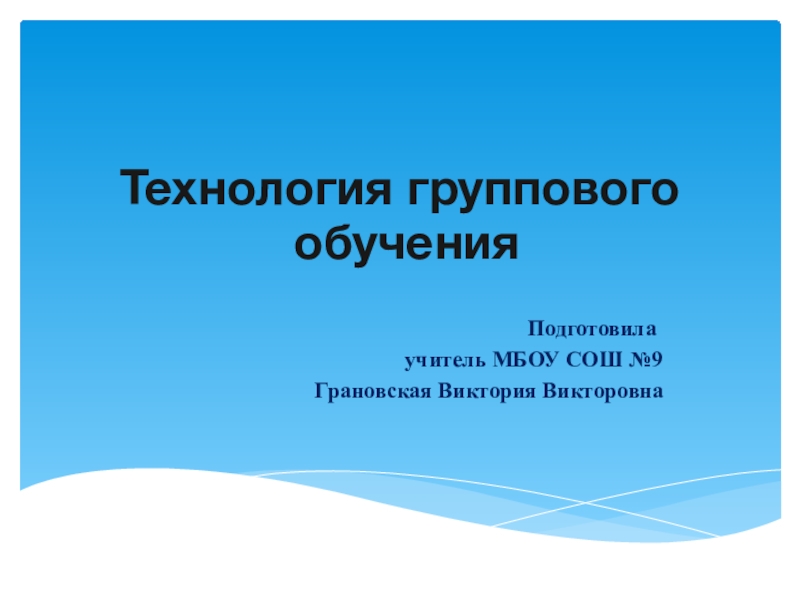 Технология группового обучения

Подготовила
учитель МБОУ СОШ №9
Грановская Виктория Викторовна